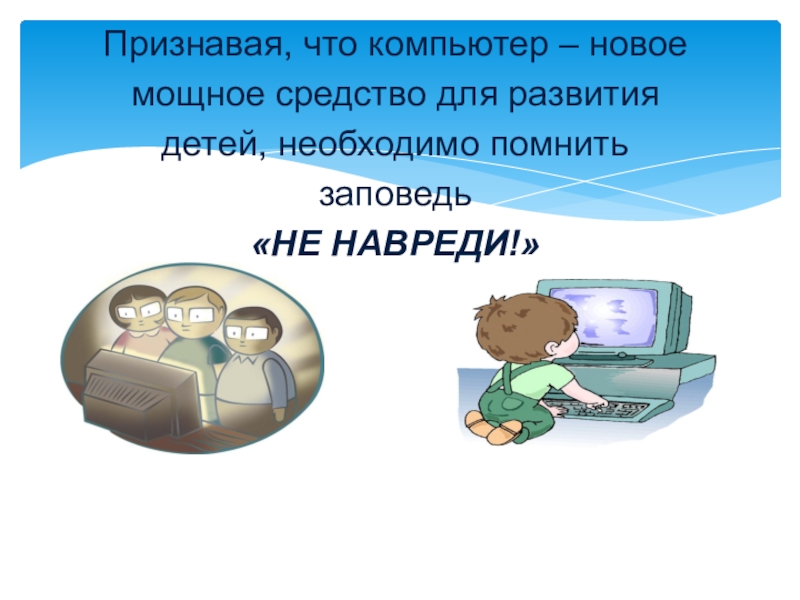 Признавая, что компьютер – новое мощное средство для развития детей, необходимо помнить заповедь
«НЕ НАВРЕДИ!»